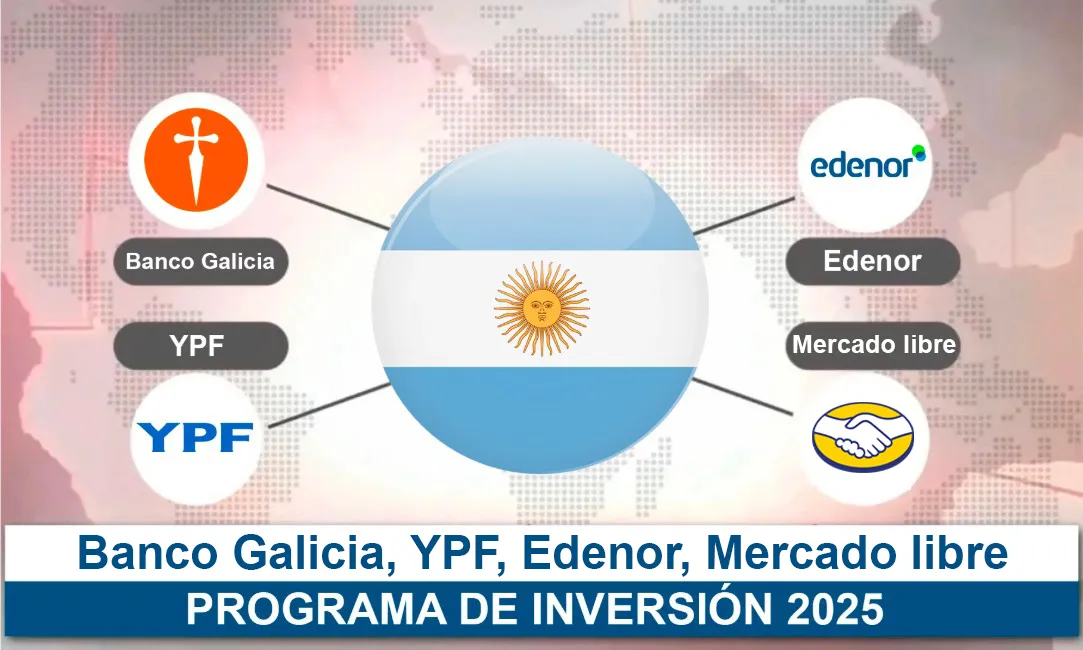 Banco Galicia

YPF

YPF

edenor

Edenor

Mercado libre

Banco Galicia, YPF, Edenor, Mercado libre

PROGRAMA DE INVERSIÓN 2025